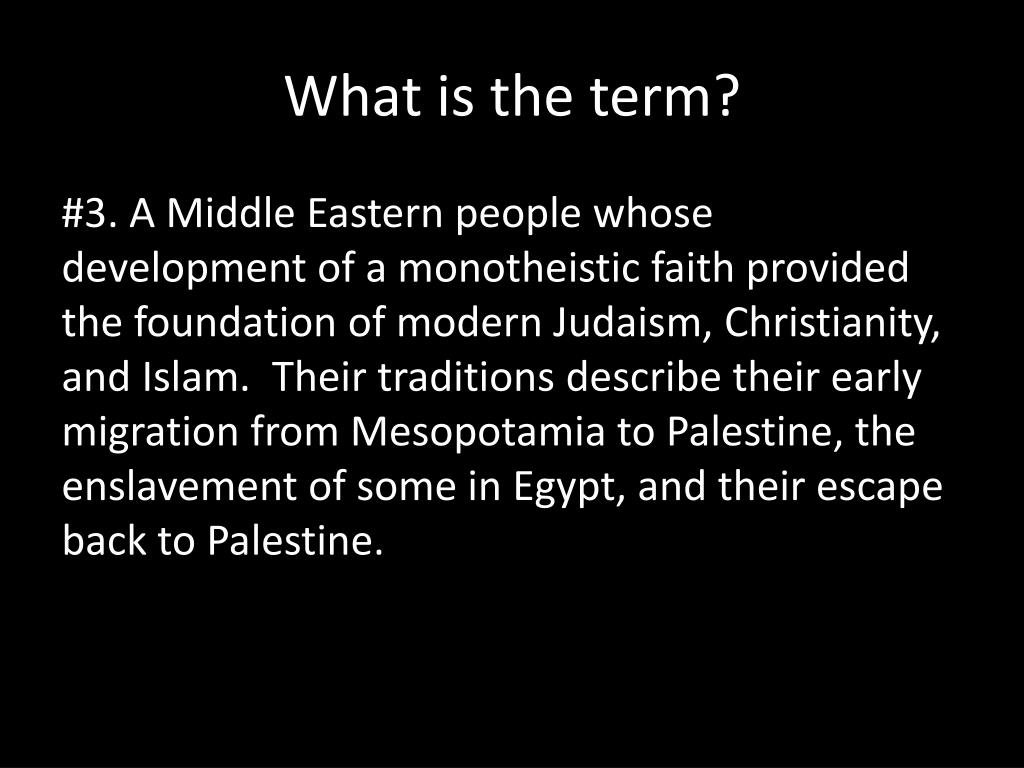 What is the term?

#3. A Middle Eastern people whose development of a monotheistic faith provided the foundation of modern Judaism, Christianity, and Islam.  Their traditions describe their early migration from Mesopotamia to Palestine, the enslavement of some in Egypt, and their escape back to Palestine.